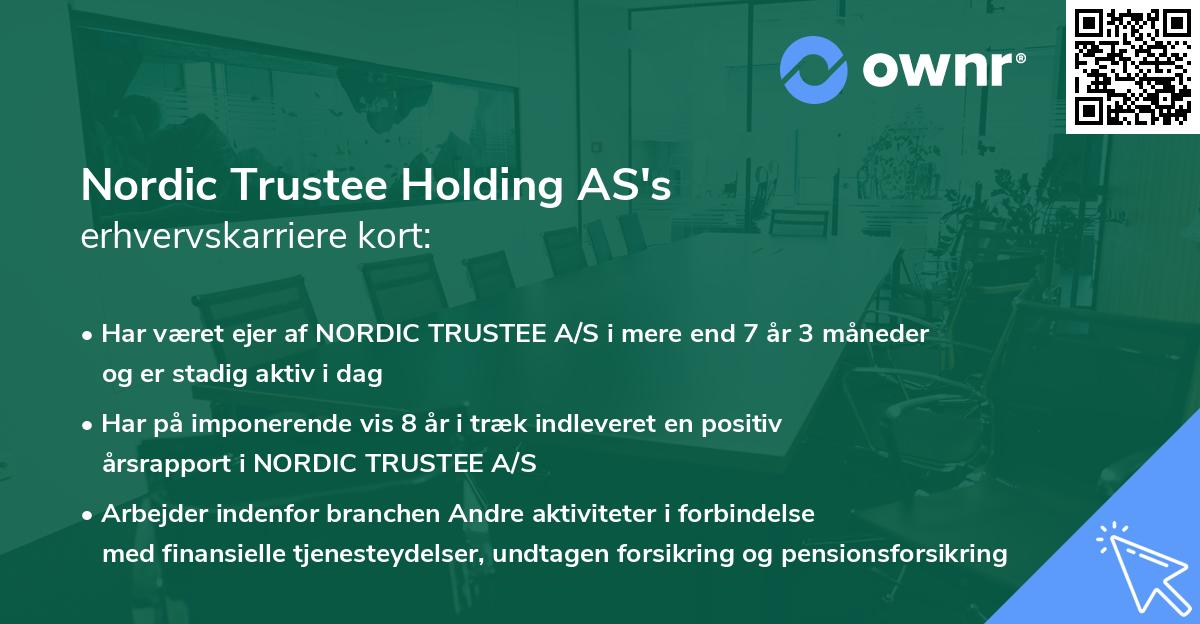 ownr®

Nordic Trustee Holding AS's
erhvervskarriere kort:

• Har været ejer af NORDIC TRUSTEE A/S i mere end 7 år 3 måneder og er stadig aktiv i dag

• Har på imponerende vis 8 år i træk indleveret en positiv årsrapport i NORDIC TRUSTEE A/S

• Arbejder indenfor branchen Andre aktiviteter i forbindelse med finansielle tjenesteydelser, undtagen forsikring og pensionsforsikring